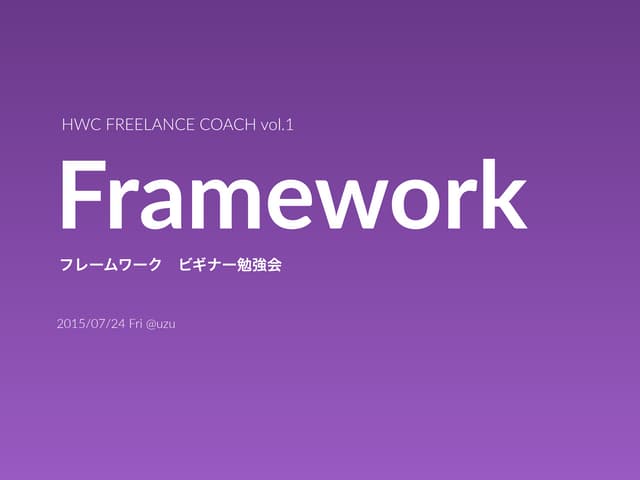 HWC FREELANCE COACH vol.1

Framework

フレームワーク　ビギナー勉強会

2015/07/24 Fri @uzu